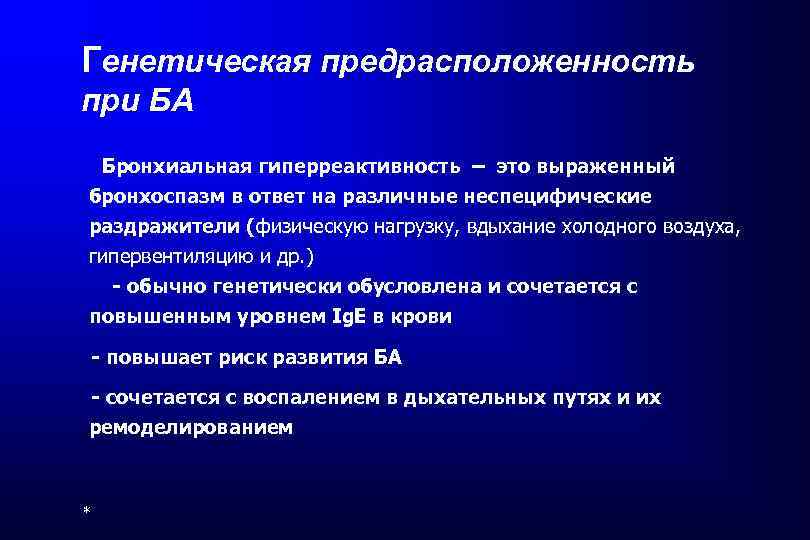 Генетическая предрасположенность при БА

Бронхиальная гиперреактивность – это выраженный бронхоспазм в ответ на различные неспецифические раздражители (физическую нагрузку, вдыхание холодного воздуха, гипервентиляцию и др.)

- обычно генетически обусловлена и сочетается с повышенным уровнем IgE в крови

- повышает риск развития БА

- сочетается с воспалением в дыхательных путях и их ремоделированием

*